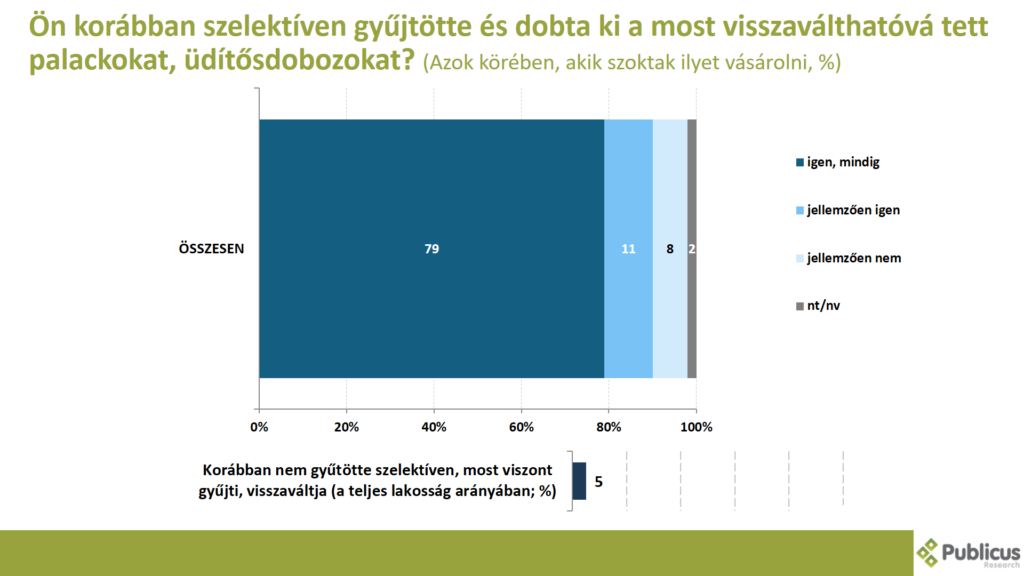 Ön korábban szelektíven gyűjtötte és dobta ki a most visszaválthatóvá tett palackokat, üdítősdobozokat? (Azok körében, akik szoktak ilyet vásárolni, %)

ÖSSZESEN

79
11
8
2

igen, mindig
jellemzően igen
jellemzően nem
nt/nv

0%
20%
40%
60%
80%
100%

Korábban nem gyűtötte szelektíven, most viszont gyűjti, visszaváltja (a teljes lakosság arányában; %)

5

Publicus Research